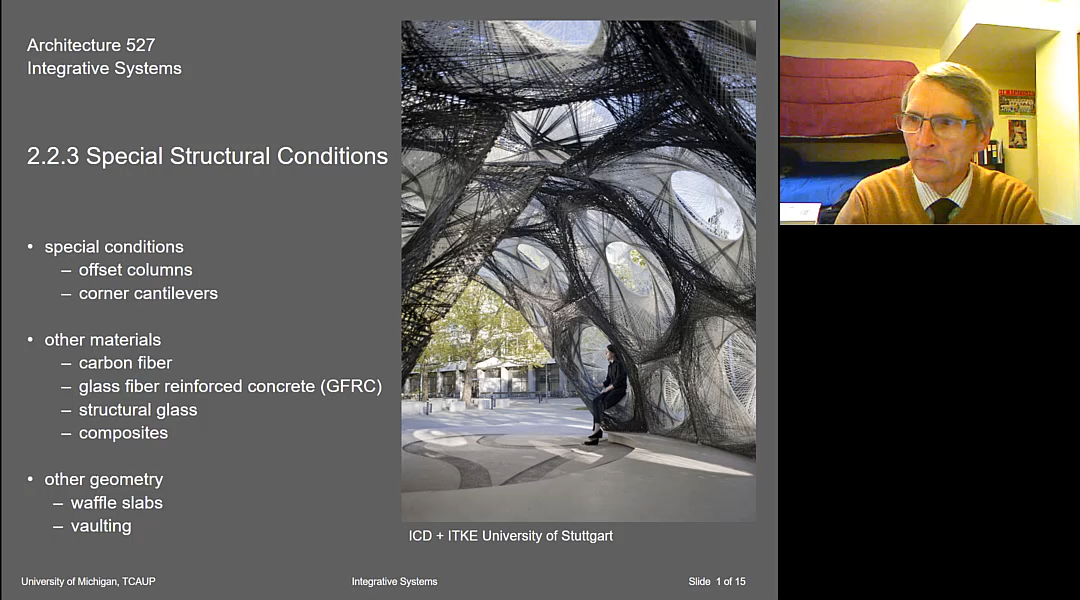 Architecture 527
Integrative Systems

2.2.3 Special Structural Conditions

• special conditions
- offset columns
- corner cantilevers

• other materials
- carbon fiber
- glass fiber reinforced concrete (GFRC)
- structural glass
- composites

• other geometry
- waffle slabs
- vaulting

ICD + ITKE University of Stuttgart

University of Michigan, TCAUP Integrative Systems Slide 1 of 15